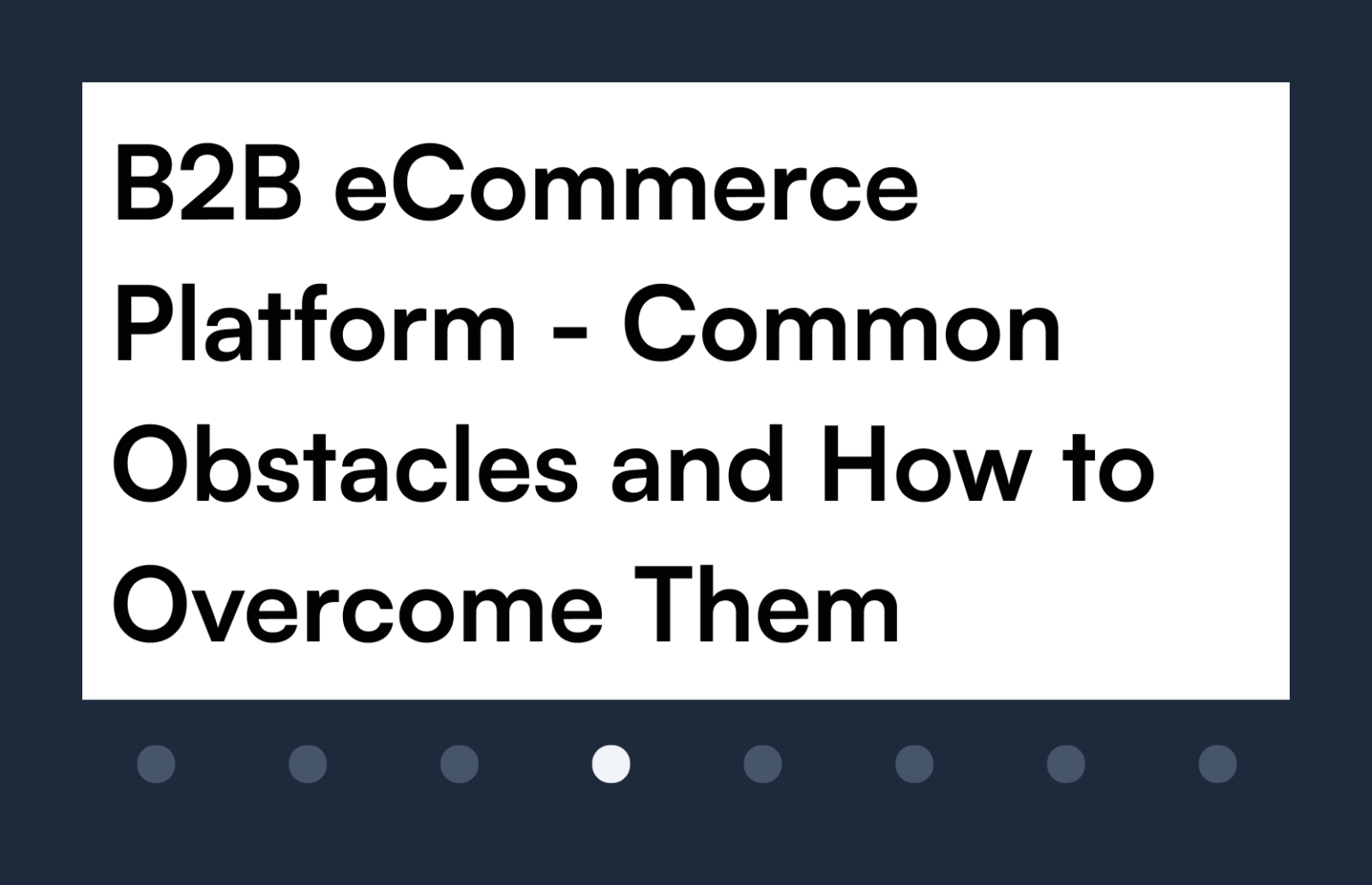 B2B eCommerce Platform - Common Obstacles and How to Overcome Them